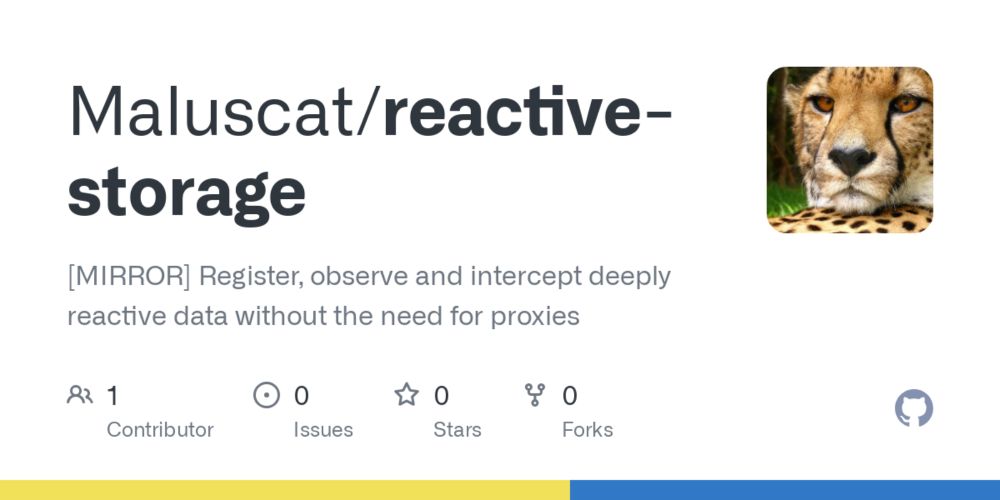 Maluscat/reactive-storage

[MIRROR] Register, observe and intercept deeply reactive data without the need for proxies

1 Contributor

0 Issues

0 Stars

0 Forks